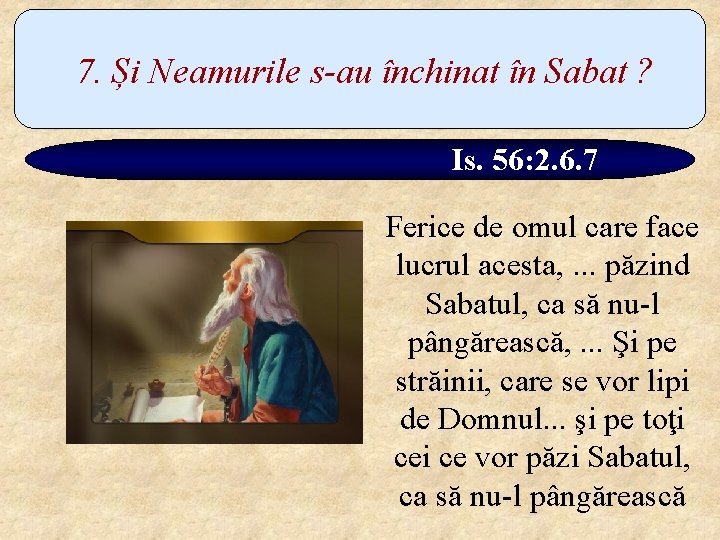 7. Și Neamurile s-au închinat în Sabat ?

Is. 56:2.6.7

Ferice de omul care face lucrul acesta, ... păzind Sabatul, ca să nu-l pângărească, ... Şi pe străinii, care se vor lipi de Domnul... şi pe toţi cei ce vor păzi Sabatul, ca să nu-l pângărească